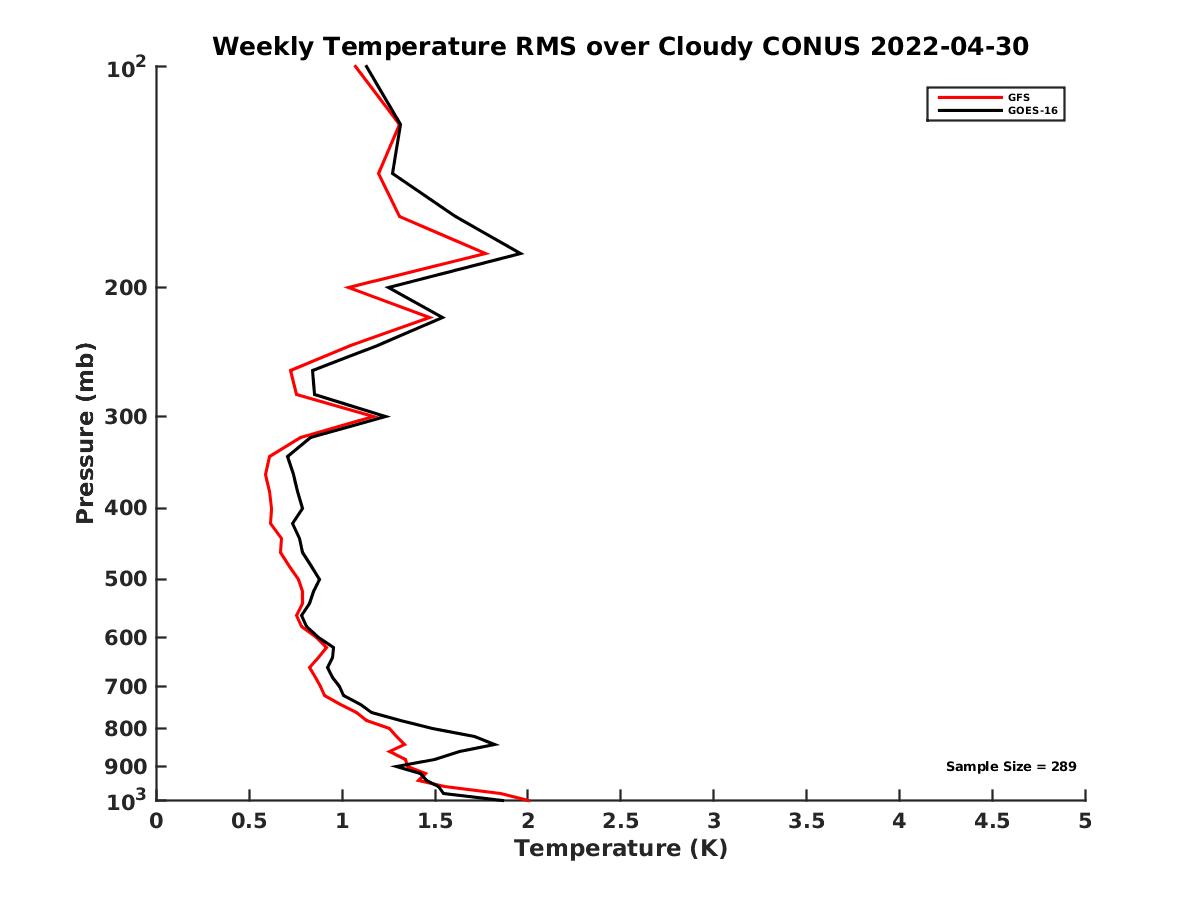 Weekly Temperature RMS over Cloudy CONUS 2022-04-30

GFS
GOES-16

Pressure (mb)

$10^2$
200
300
400
500
600
700
800
900
$10^3$

Sample Size = 289

0
0.5
1
1.5
2
2.5
3
3.5
4
4.5
5

Temperature (K)